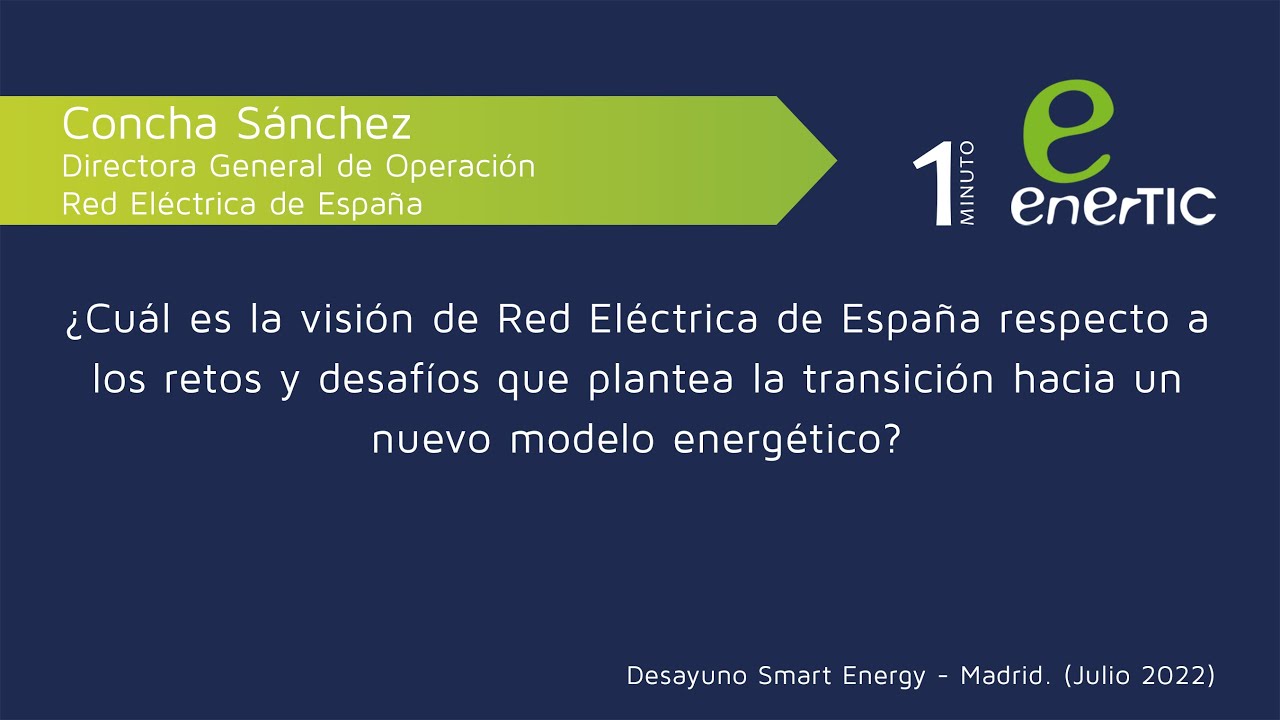 Concha Sánchez
Directora General de Operación
Red Eléctrica de España

1 MINUTO

e
enerTIC

¿Cuál es la visión de Red Eléctrica de España respecto a los retos y desafíos que plantea la transición hacia un nuevo modelo energético?

Desayuno Smart Energy - Madrid. (Julio 2022)